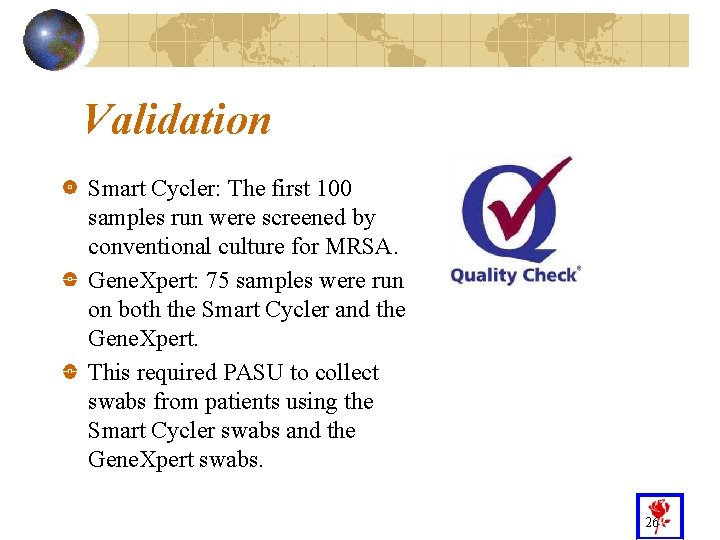 Validation

Smart Cycler: The first 100 samples run were screened by conventional culture for MRSA.

GeneXpert: 75 samples were run on both the Smart Cycler and the GeneXpert.

This required PASU to collect swabs from patients using the Smart Cycler swabs and the GeneXpert swabs.

Quality Check®

26